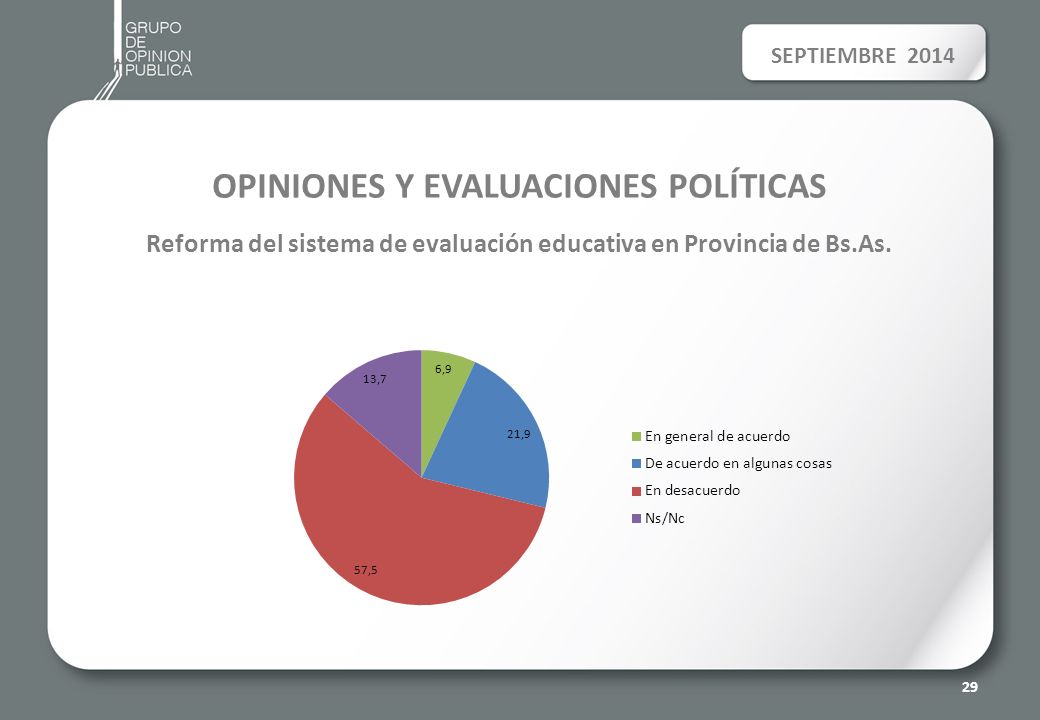 GRUPO
DE
OPINION
PUBLICA

SEPTIEMBRE 2014

OPINIONES Y EVALUACIONES POLÍTICAS

Reforma del sistema de evaluación educativa en Provincia de Bs.As.

6,9
21,9
57,5
13,7

En general de acuerdo
De acuerdo en algunas cosas
En desacuerdo
Ns/Nc

29